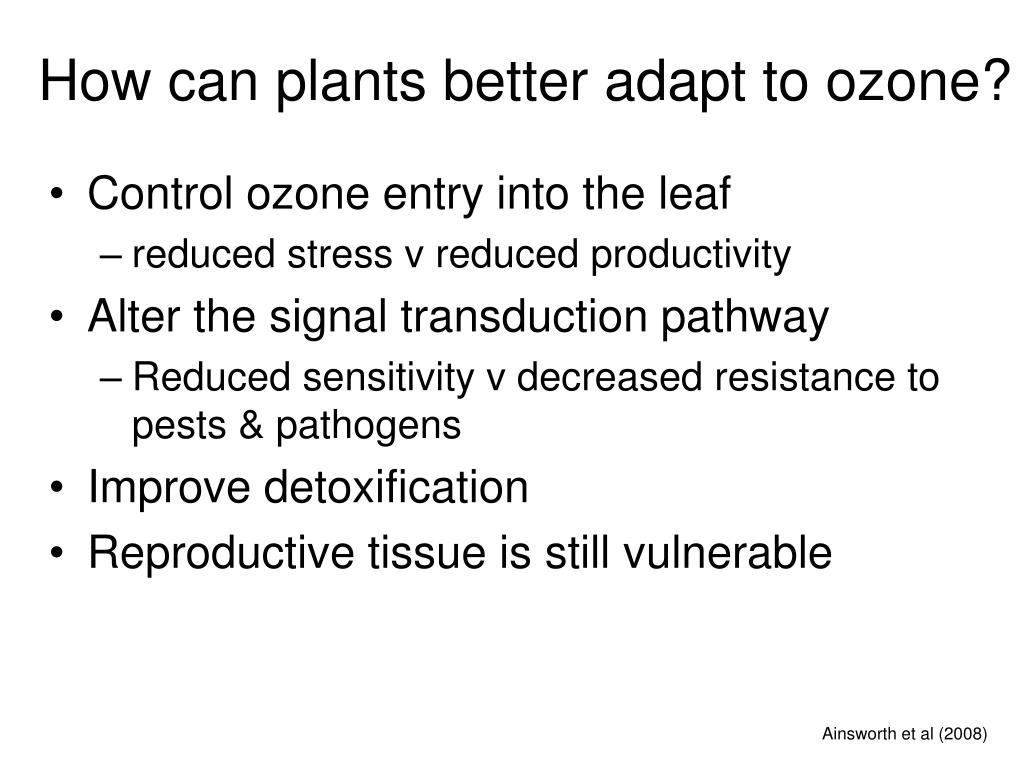 How can plants better adapt to ozone?

• Control ozone entry into the leaf
– reduced stress v reduced productivity
• Alter the signal transduction pathway
– Reduced sensitivity v decreased resistance to pests & pathogens
• Improve detoxification
• Reproductive tissue is still vulnerable

Ainsworth et al (2008)